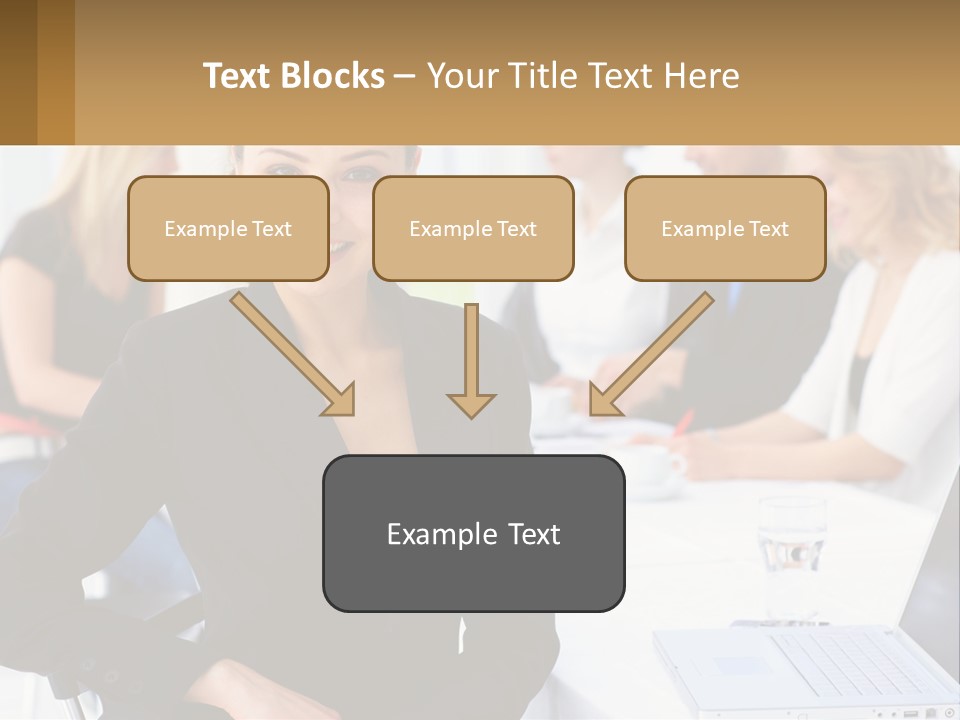 Text Blocks – Your Title Text Here

Example Text

Example Text

Example Text

Example Text